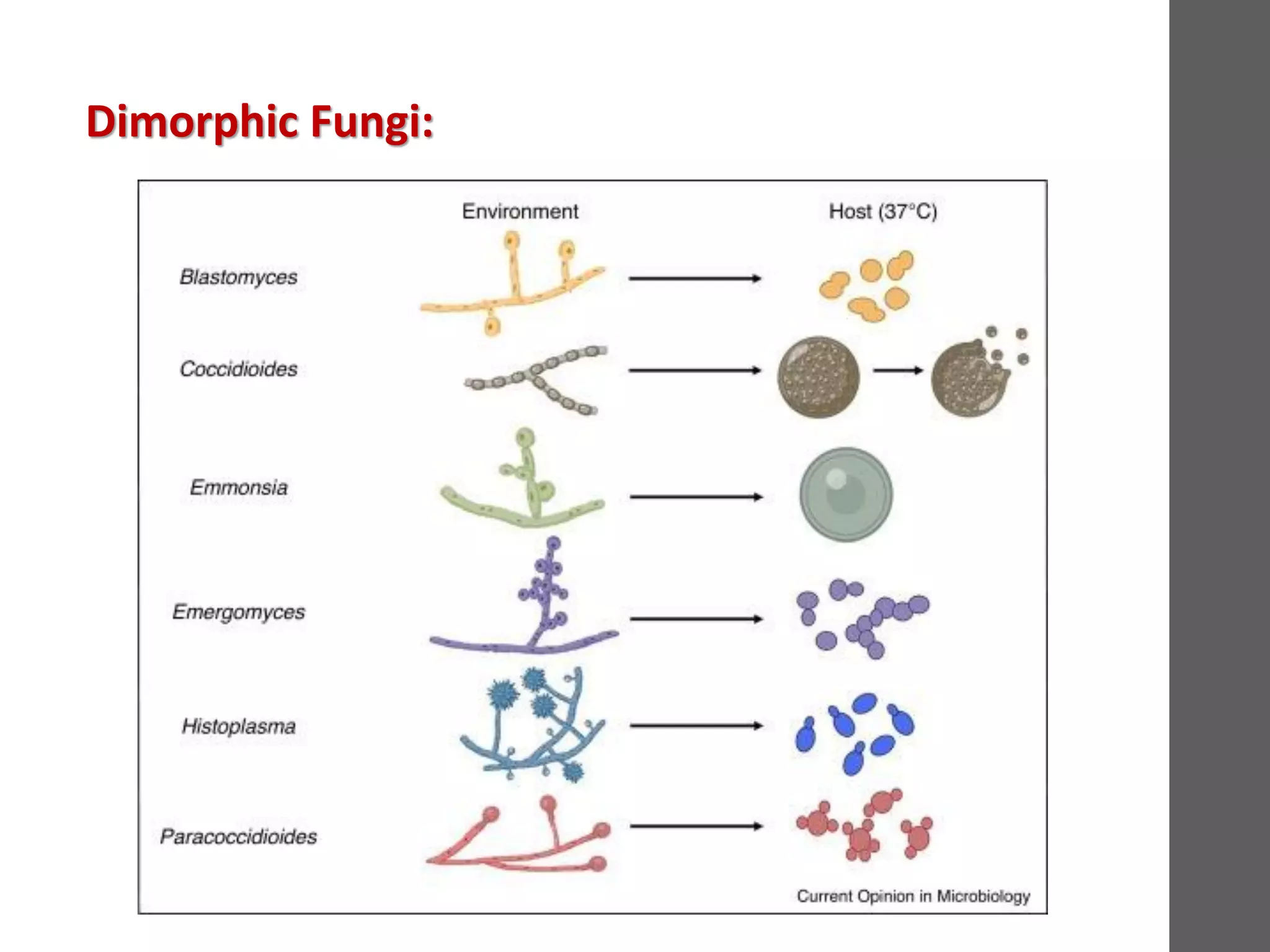 Dimorphic Fungi:

Environment

Host (37°C)

Blastomyces

Coccidioides

Emmonsia

Emergomyces

Histoplasma

Paracoccidioides

Current Opinion in Microbiology